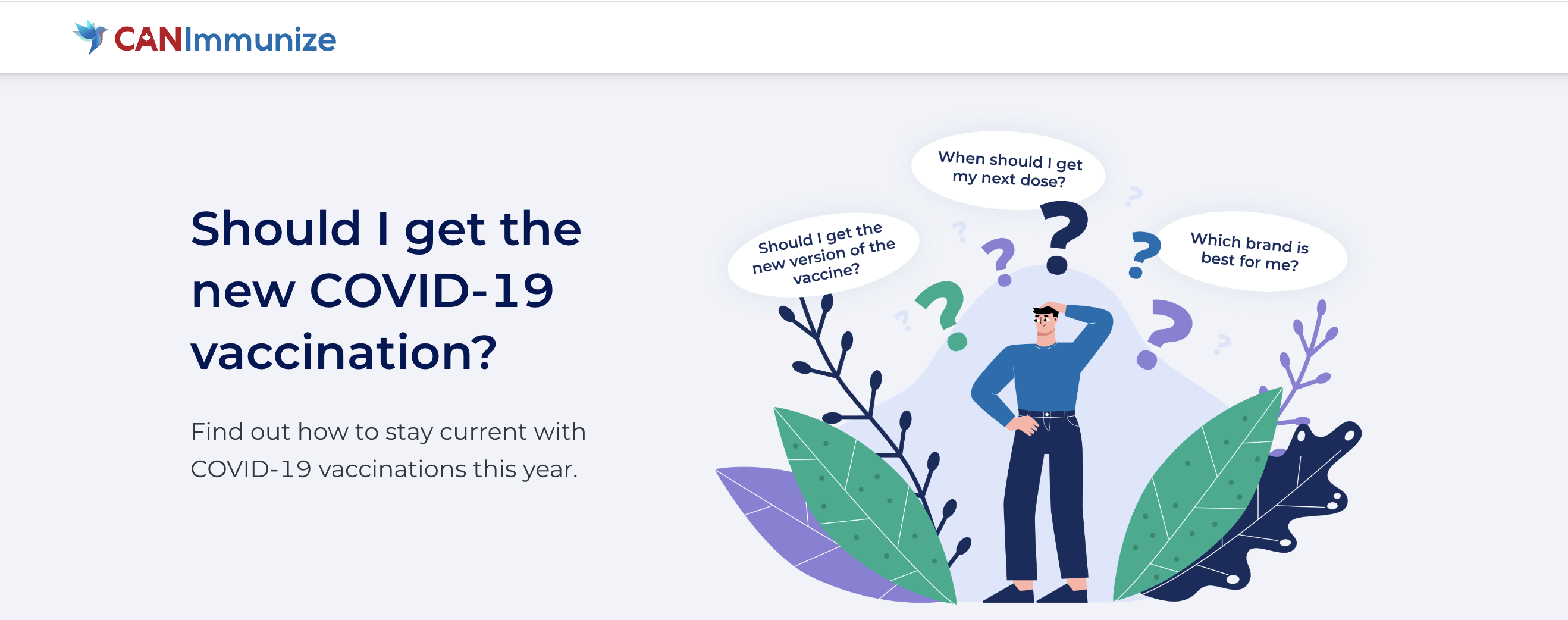 CANImmunize

Should I get the new COVID-19 vaccination?

Find out how to stay current with COVID-19 vaccinations this year.

Should I get the new version of the vaccine?

When should I get my next dose?

Which brand is best for me?